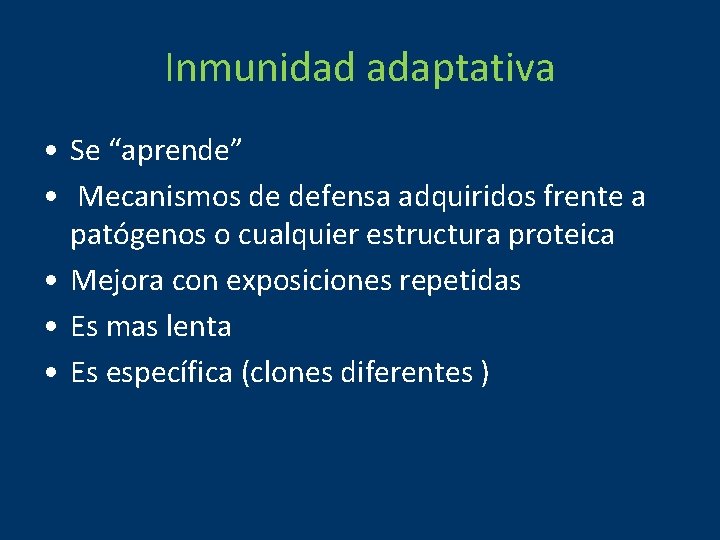 Inmunidad adaptativa

• Se “aprende”
• Mecanismos de defensa adquiridos frente a patógenos o cualquier estructura proteica
• Mejora con exposiciones repetidas
• Es mas lenta
• Es específica (clones diferentes )